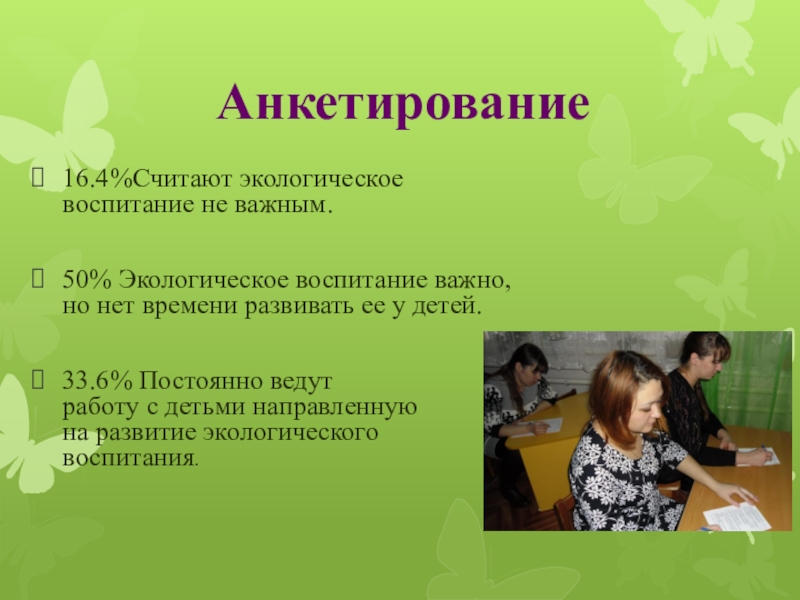 Анкетирование

16.4%Считают экологическое воспитание не важным.

50% Экологическое воспитание важно, но нет времени развивать ее у детей.

33.6% Постоянно ведут работу с детьми направленную на развитие экологического воспитания.